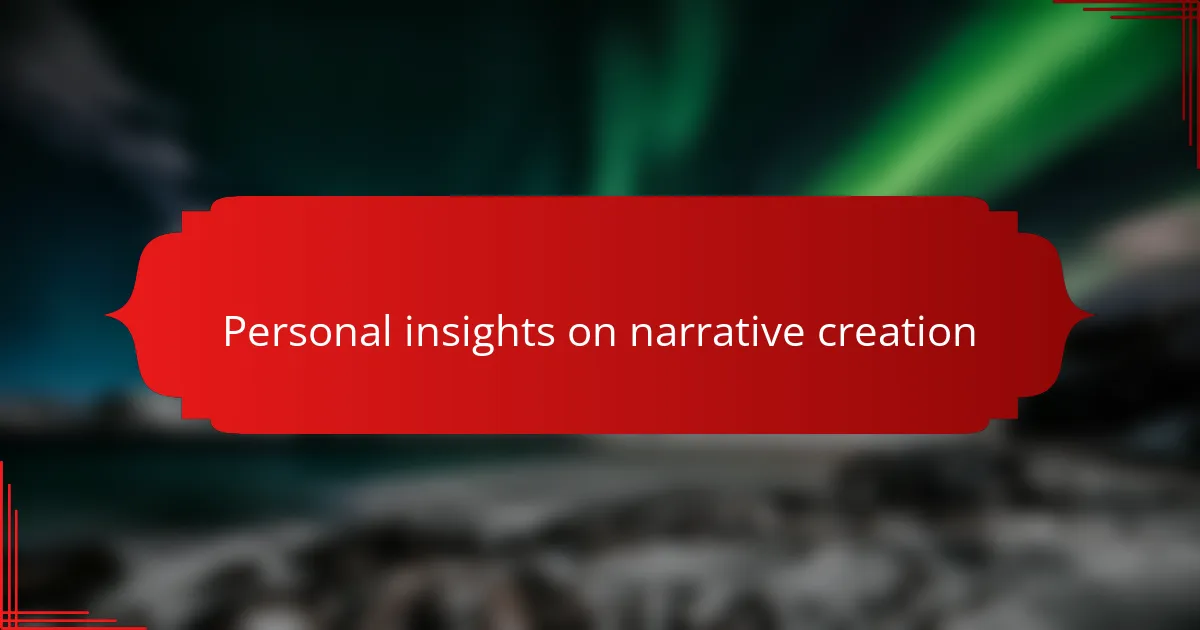 Personal insights on narrative creation